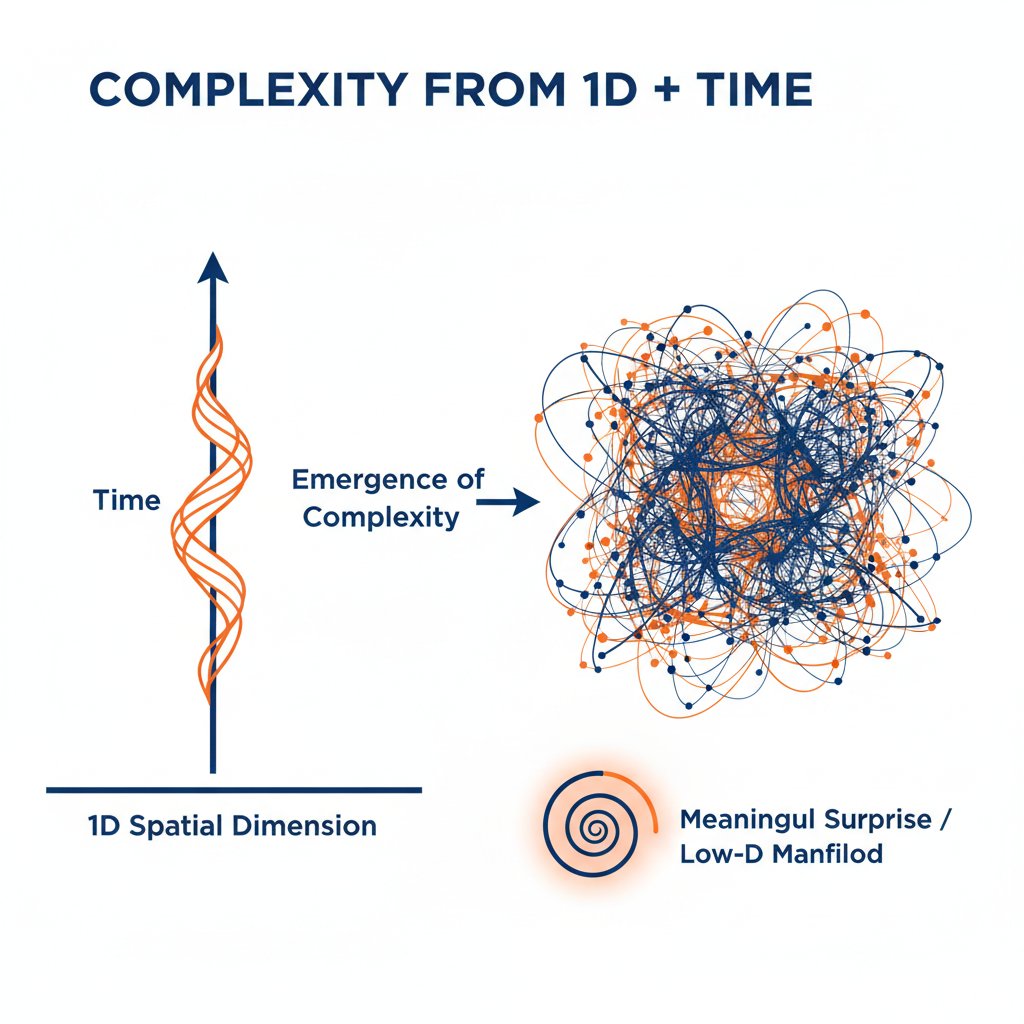 COMPLEXITY FROM 1D + TIME

Time

Emergence of Complexity

1D Spatial Dimension

Meaningul Surprise / Low-D Manfilod